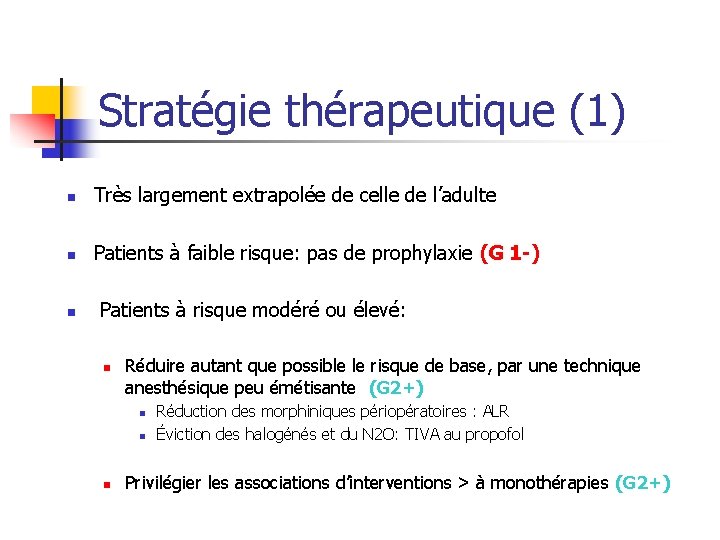 Stratégie thérapeutique (1)

- Très largement extrapolée de celle de l'adulte
- Patients à faible risque: pas de prophylaxie (G 1-)
- Patients à risque modéré ou élevé:
  - Réduire autant que possible le risque de base, par une technique anesthésique peu émétisante (G2+)
    - Réduction des morphiniques périopératoires : ALR
    - Éviction des halogénés et du N2O: TIVA au propofol
  - Privilégier les associations d'interventions > à monothérapies (G2+)